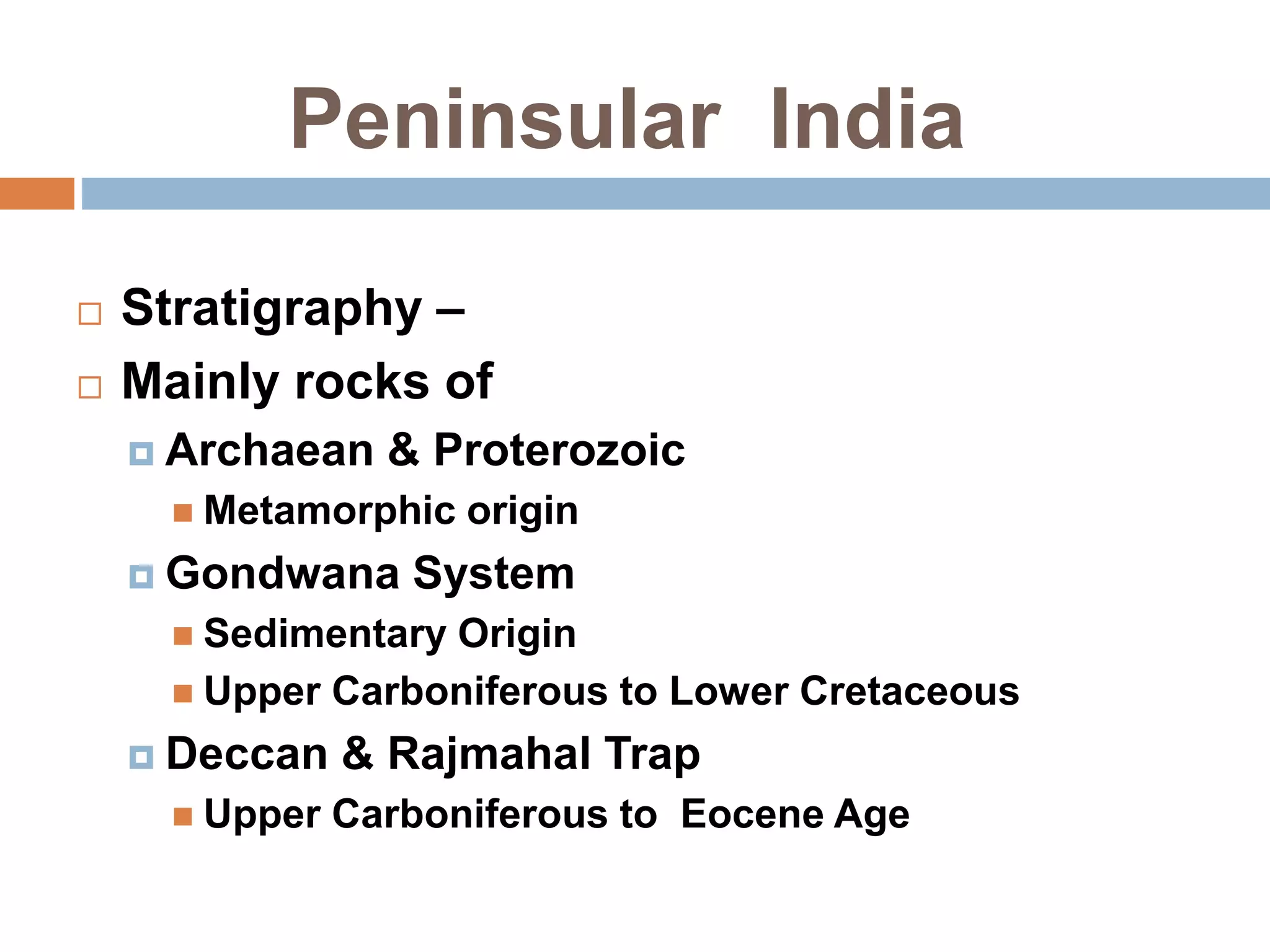 Peninsular India

Stratigraphy –

Mainly rocks of

Archaean & Proterozoic

Metamorphic origin

Gondwana System

Sedimentary Origin

Upper Carboniferous to Lower Cretaceous

Deccan & Rajmahal Trap

Upper Carboniferous to Eocene Age